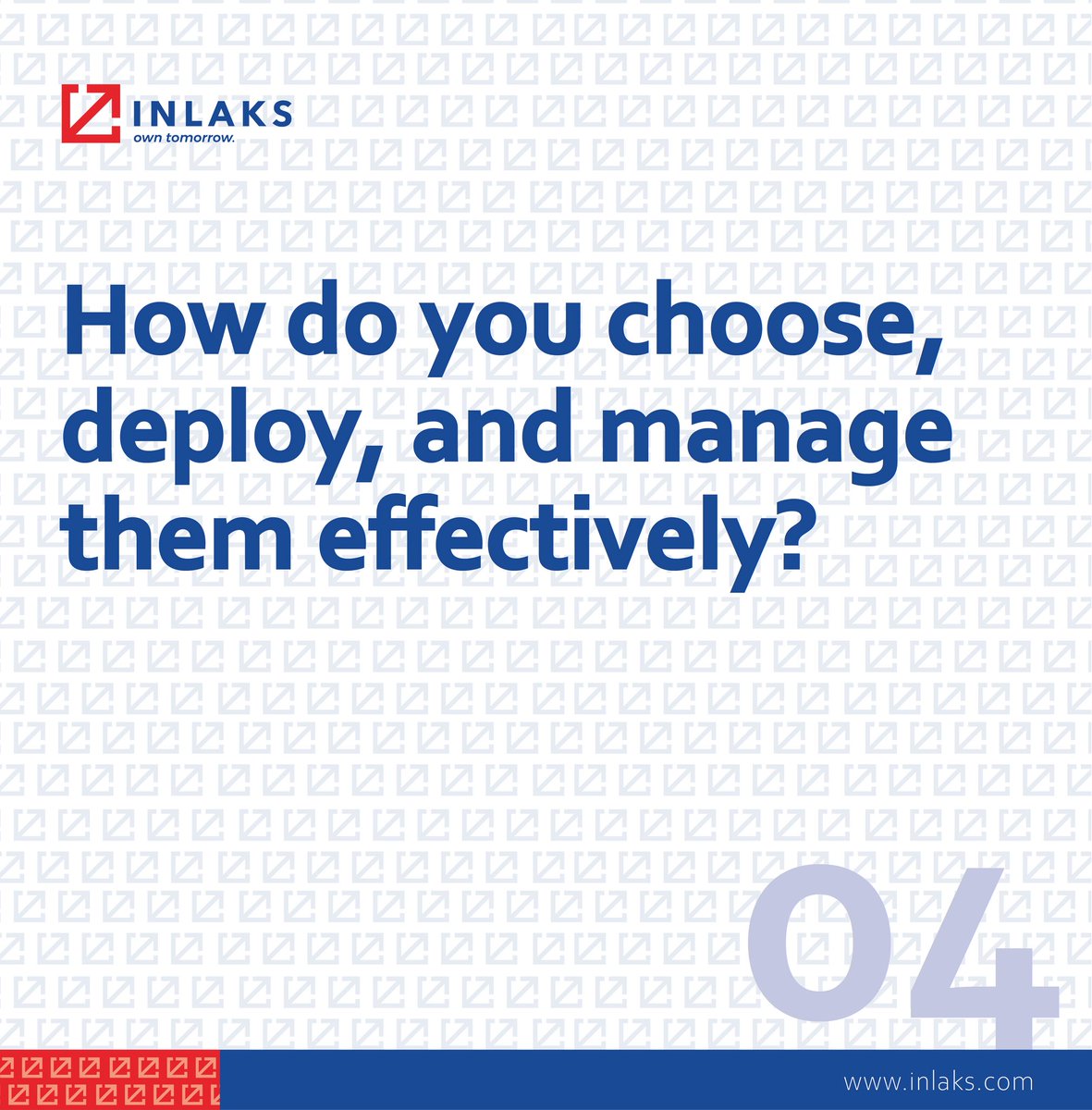 INLAKS
own tomorrow.

How do you choose, deploy, and manage them effectively?

04

www.inlaks.com